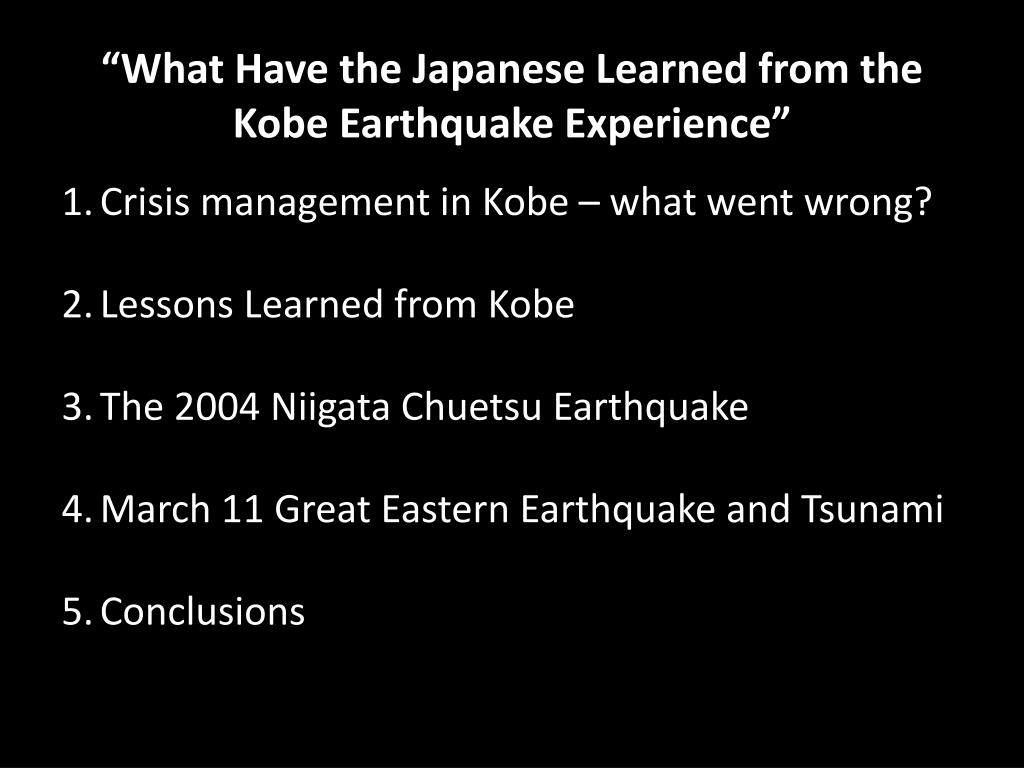 “What Have the Japanese Learned from the Kobe Earthquake Experience”

1. Crisis management in Kobe – what went wrong?

2. Lessons Learned from Kobe

3. The 2004 Niigata Chuetsu Earthquake

4. March 11 Great Eastern Earthquake and Tsunami

5. Conclusions